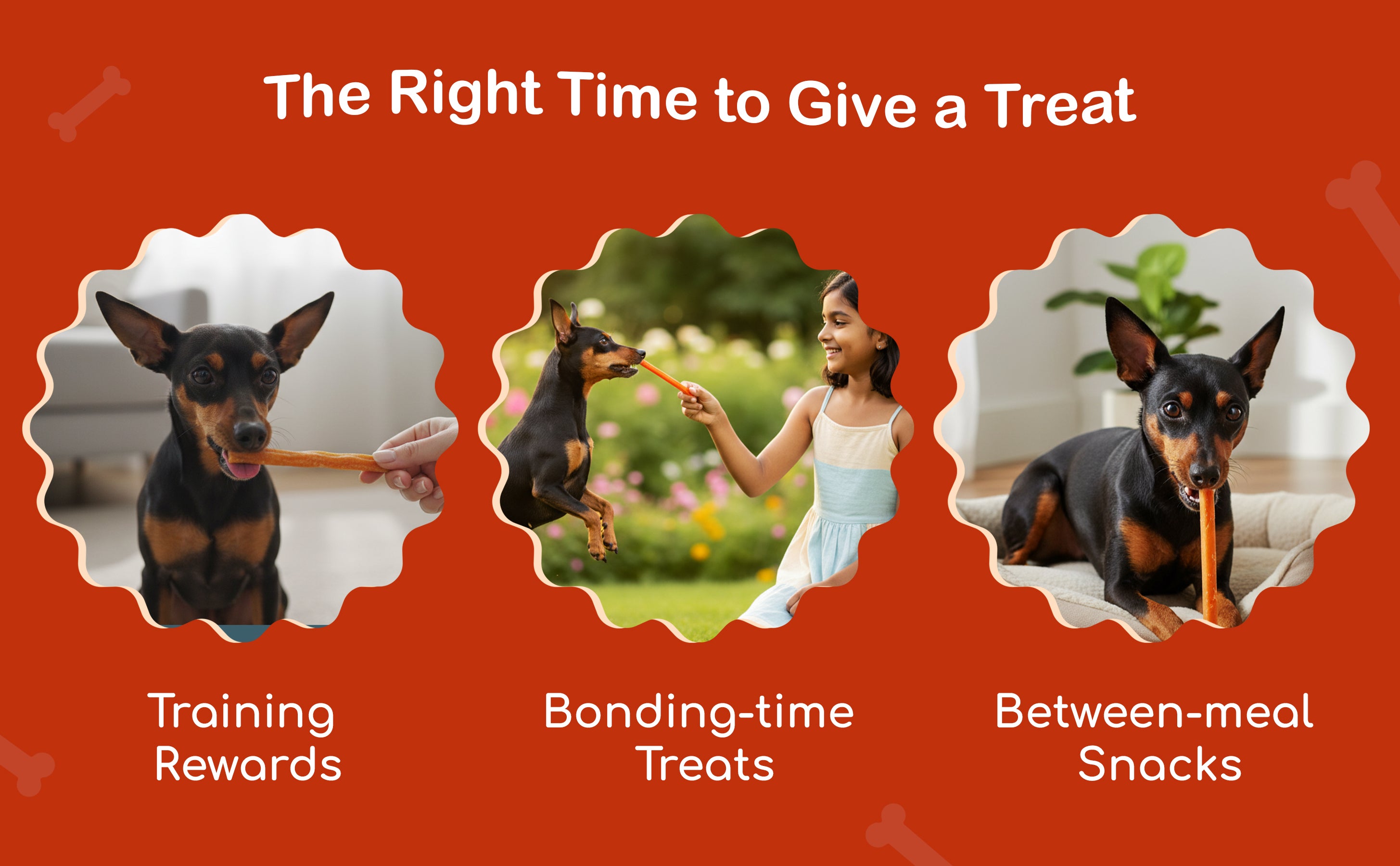 The Right Time to Give a Treat

Training Rewards

Bonding-time Treats

Between-meal Snacks